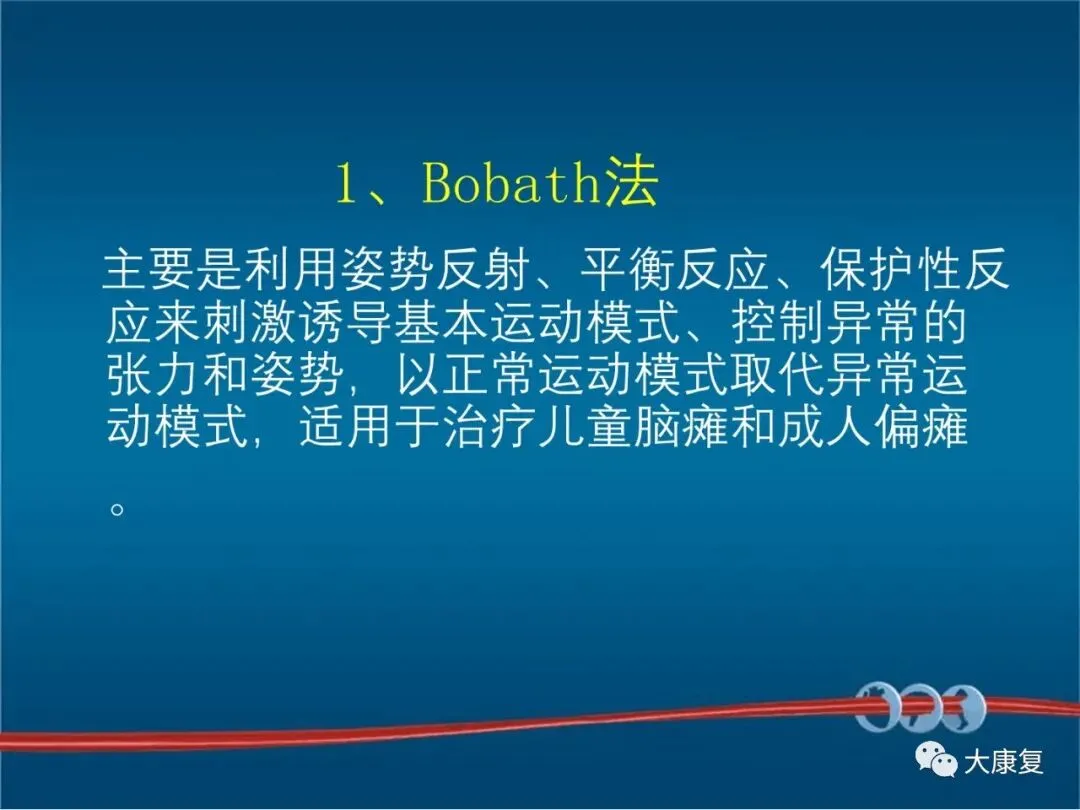 1、Bobath法

主要是利用姿势反射、平衡反应、保护性反应来刺激诱导基本运动模式、控制异常的张力和姿势，以正常运动模式取代异常运动模式，适用于治疗儿童脑瘫和成人偏瘫。

大康复